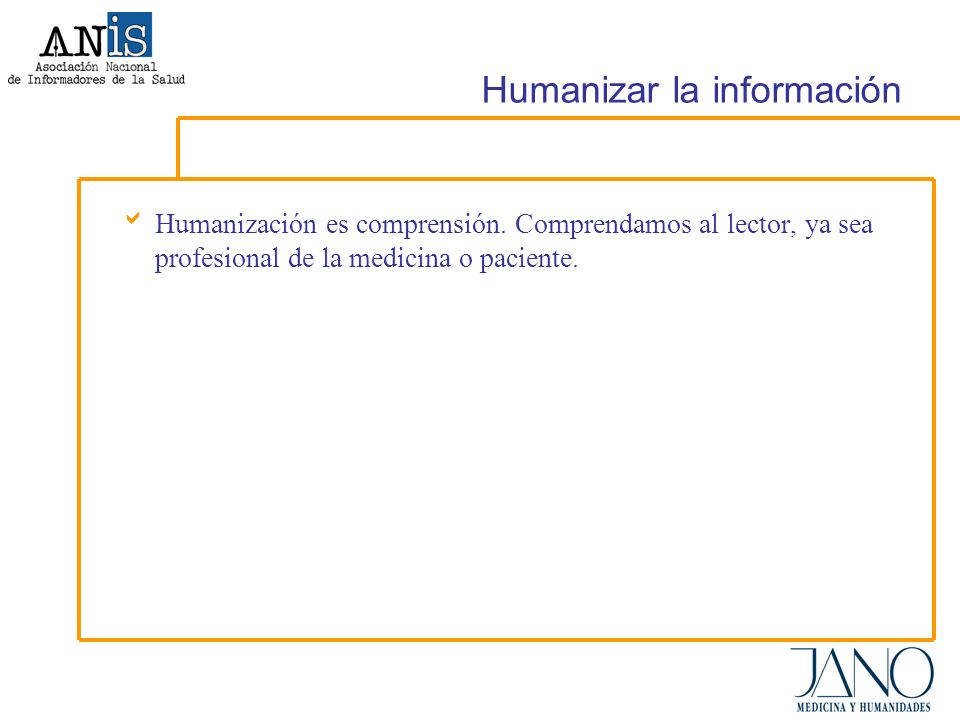 ANIS
Asociación Nacional de Informadores de la Salud

Humanizar la información

Humanización es comprensión. Comprendamos al lector, ya sea profesional de la medicina o paciente.

JANO
MEDICINA Y HUMANIDADES